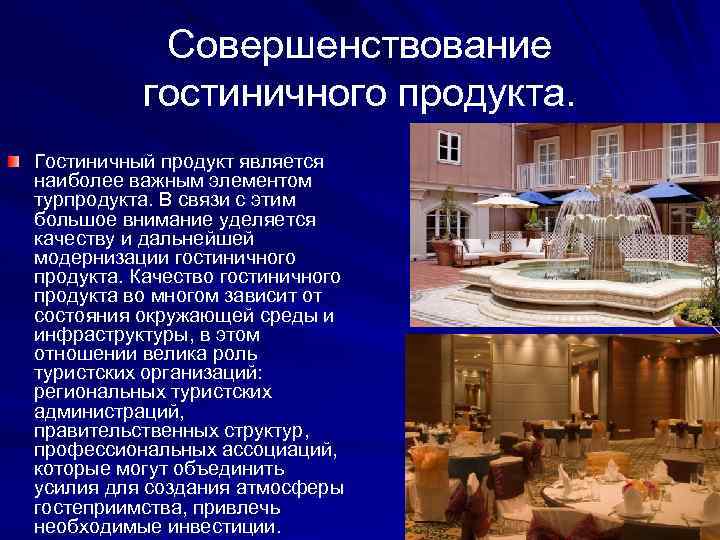 Совершенствование гостиничного продукта.

Гостиничный продукт является наиболее важным элементом турпродукта. В связи с этим большое внимание уделяется качеству и дальнейшей модернизации гостиничного продукта. Качество гостиничного продукта во многом зависит от состояния окружающей среды и инфраструктуры, в этом отношении велика роль туристских организаций: региональных туристских администраций, правительственных структур, профессиональных ассоциаций, которые могут объединить усилия для создания атмосферы гостеприимства, привлечь необходимые инвестиции.